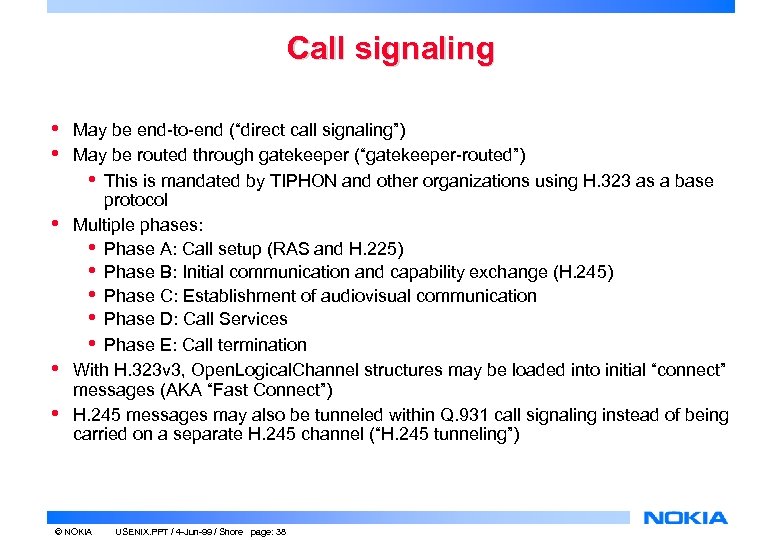 Call signaling

• May be end-to-end ("direct call signaling")
• May be routed through gatekeeper ("gatekeeper-routed")
  • This is mandated by TIPHON and other organizations using H.323 as a base protocol
• Multiple phases:
  • Phase A: Call setup (RAS and H.225)
  • Phase B: Initial communication and capability exchange (H.245)
  • Phase C: Establishment of audiovisual communication
  • Phase D: Call Services
  • Phase E: Call termination
• With H.323v3, OpenLogicalChannel structures may be loaded into initial "connect" messages (AKA "Fast Connect")
• H.245 messages may also be tunneled within Q.931 call signaling instead of being carried on a separate H.245 channel ("H.245 tunneling")

NOKIA

© NOKIA USENIX.PPT / 4-Jun-99 / Shore page: 38